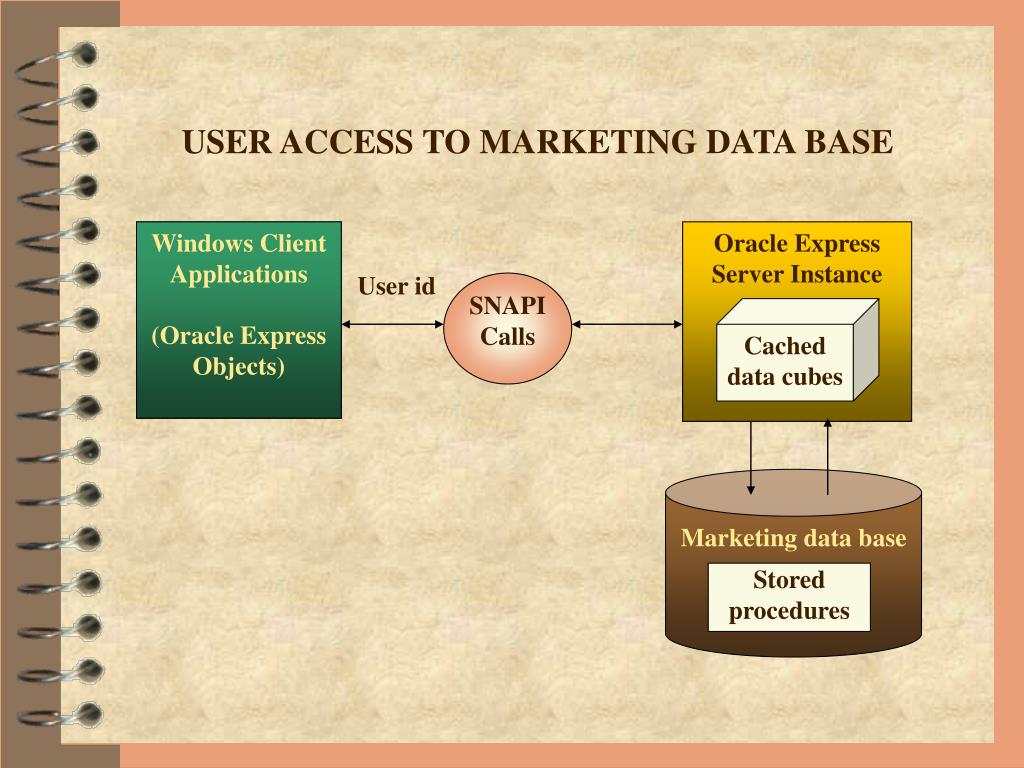 USER ACCESS TO MARKETING DATA BASE

Windows Client Applications

(Oracle Express Objects)

User id

SNAPI Calls

Oracle Express Server Instance

Cached data cubes

Marketing data base

Stored procedures